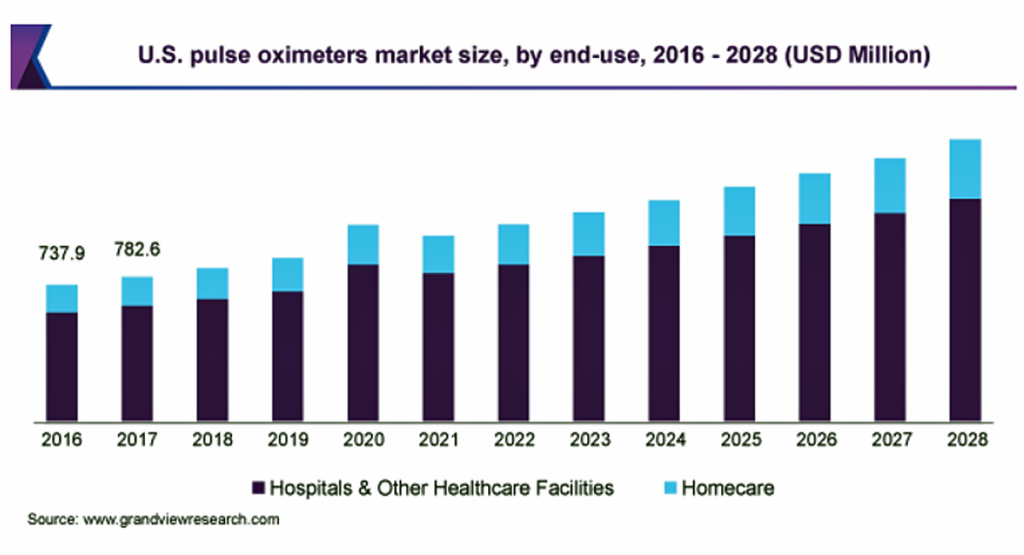 U.S. pulse oximeters market size, by end-use, 2016 - 2028 (USD Million)

737.9
782.6

2016 2017 2018 2019 2020 2021 2022 2023 2024 2025 2026 2027 2028

Hospitals & Other Healthcare Facilities
Homecare

Source: www.grandviewresearch.com